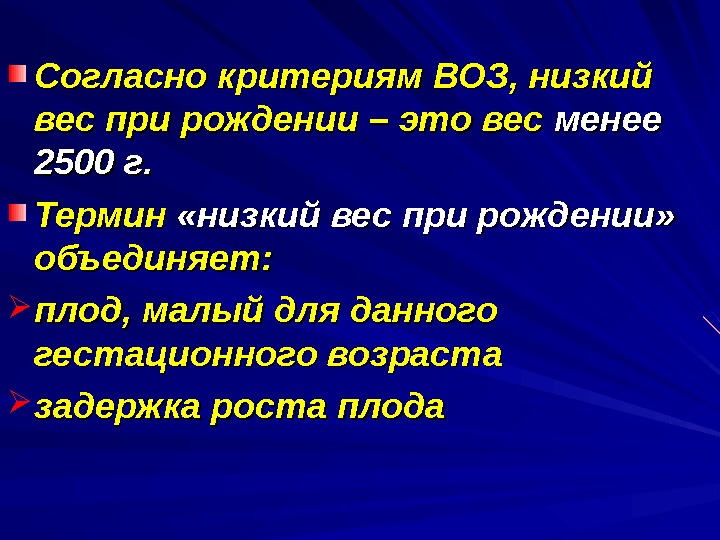 Согласно критериям ВОЗ, низкий вес при рождении – это вес менее 2500 г.

Термин «низкий вес при рождении» объединяет:

плод, малый для данного гестационного возраста

задержка роста плода